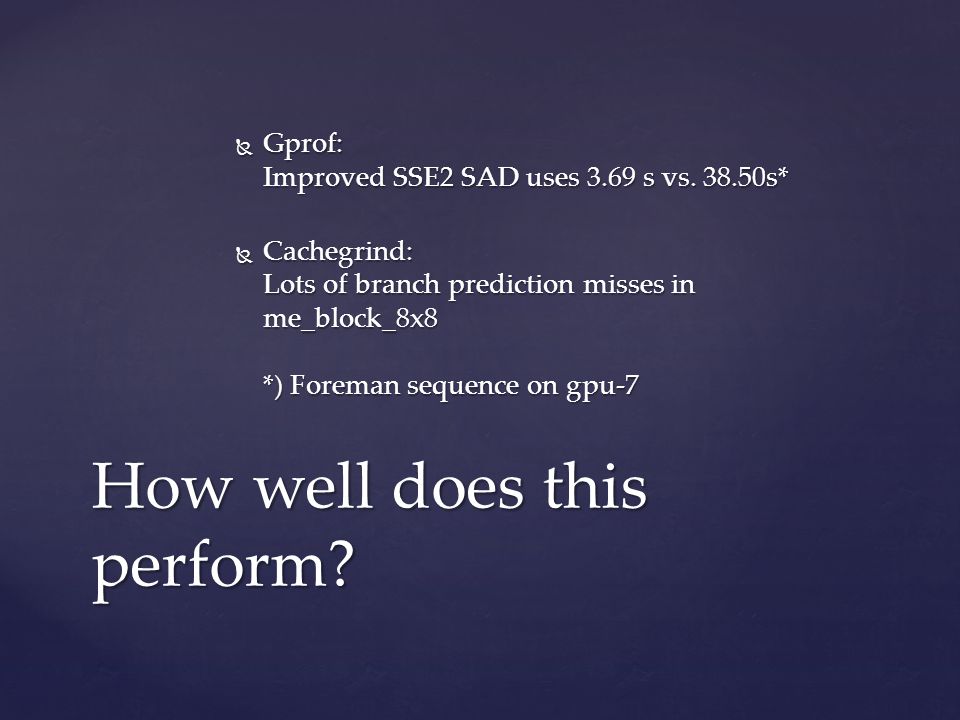 Gprof:
Improved SSE2 SAD uses 3.69 s vs. 38.50s*

Cachegrind:
Lots of branch prediction misses in me_block_8x8

*) Foreman sequence on gpu-7

How well does this perform?